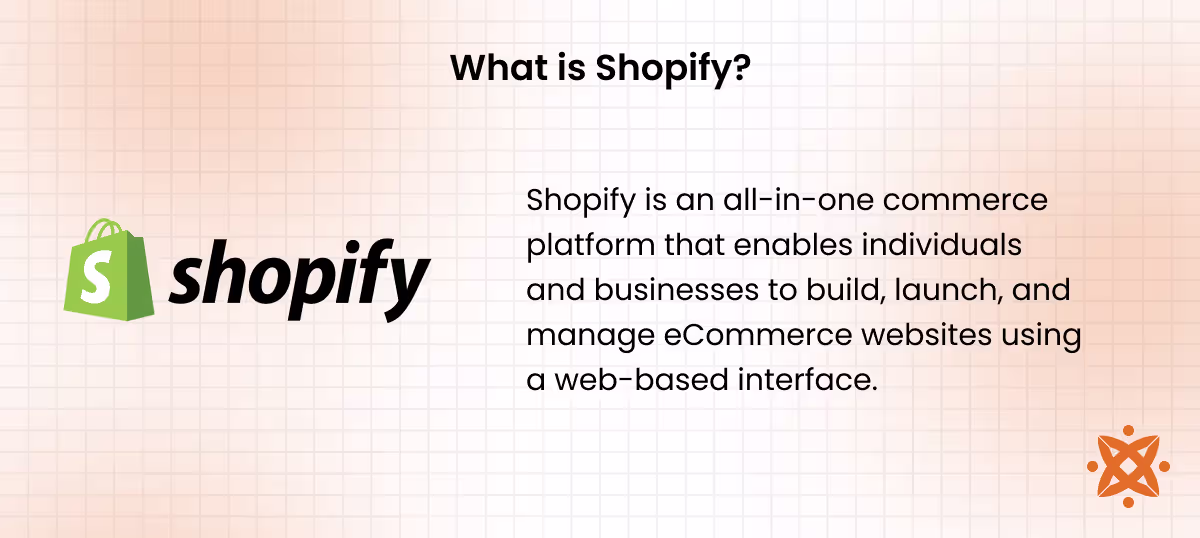 What is Shopify?

S shopify

Shopify is an all-in-one commerce platform that enables individuals and businesses to build, launch, and manage eCommerce websites using a web-based interface.